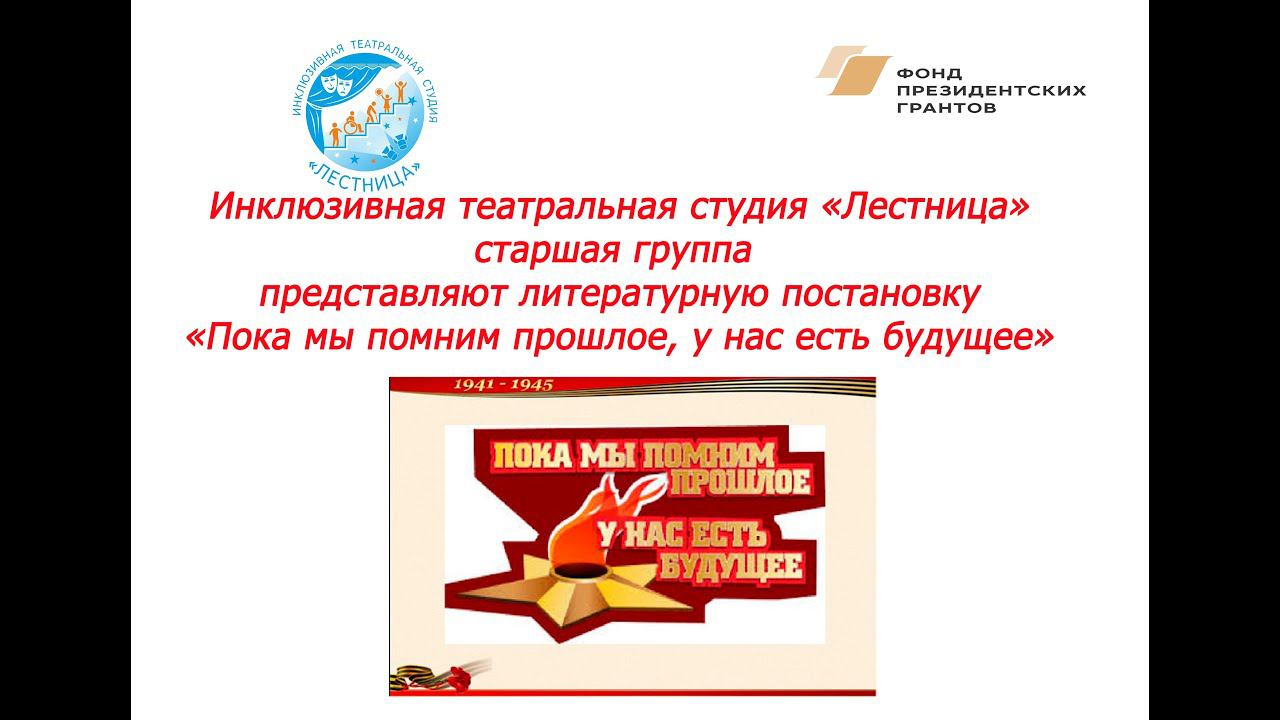 ИНКЛЮЗИВНАЯ ТЕАТРАЛЬНАЯ СТУДИЯ
«ЛЕСТНИЦА»

ФОНД
ПРЕЗИДЕНТСКИХ
ГРАНТОВ

Инклюзивная театральная студия «Лестница»
старшая группа
представляют литературную постановку
«Пока мы помним прошлое, у нас есть будущее»

1941 - 1945

ПОКА МЫ ПОМНИМ ПРОШЛОЕ
У НАС ЕСТЬ БУДУЩЕЕ